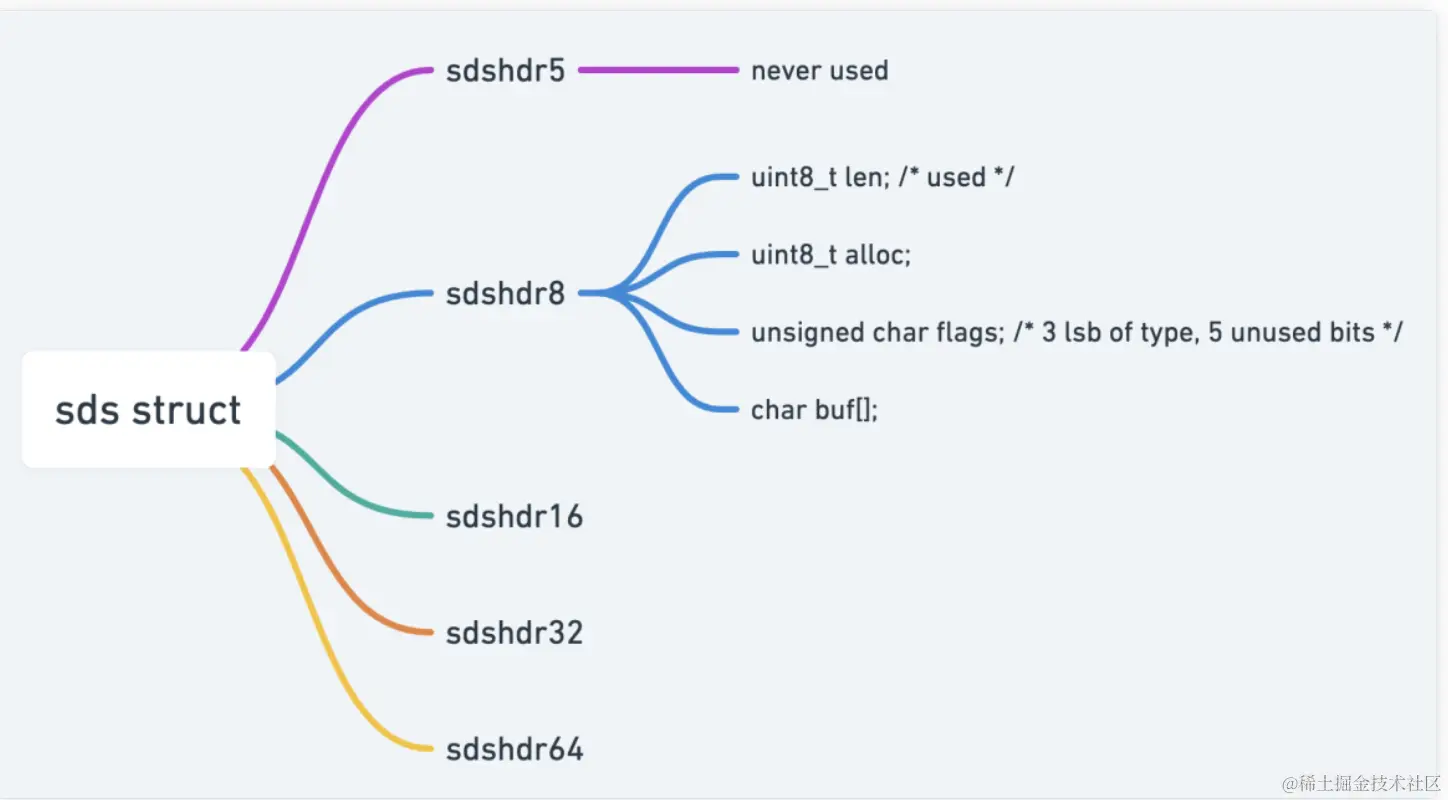 sds struct

sdshdr5

never used

sdshdr8

uint8_t len; /* used */

uint8_t alloc;

unsigned char flags; /* 3 lsb of type, 5 unused bits */

char buf[];

sdshdr16

sdshdr32

sdshdr64

@稀土掘金技术社区